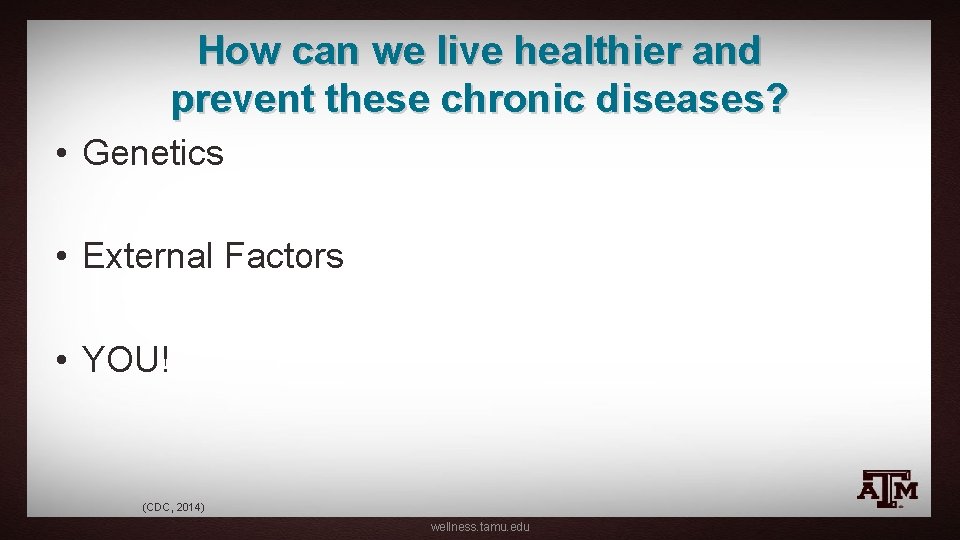 How can we live healthier and prevent these chronic diseases?

• Genetics

• External Factors

• YOU!

(CDC, 2014)

ATM

wellness.tamu.edu